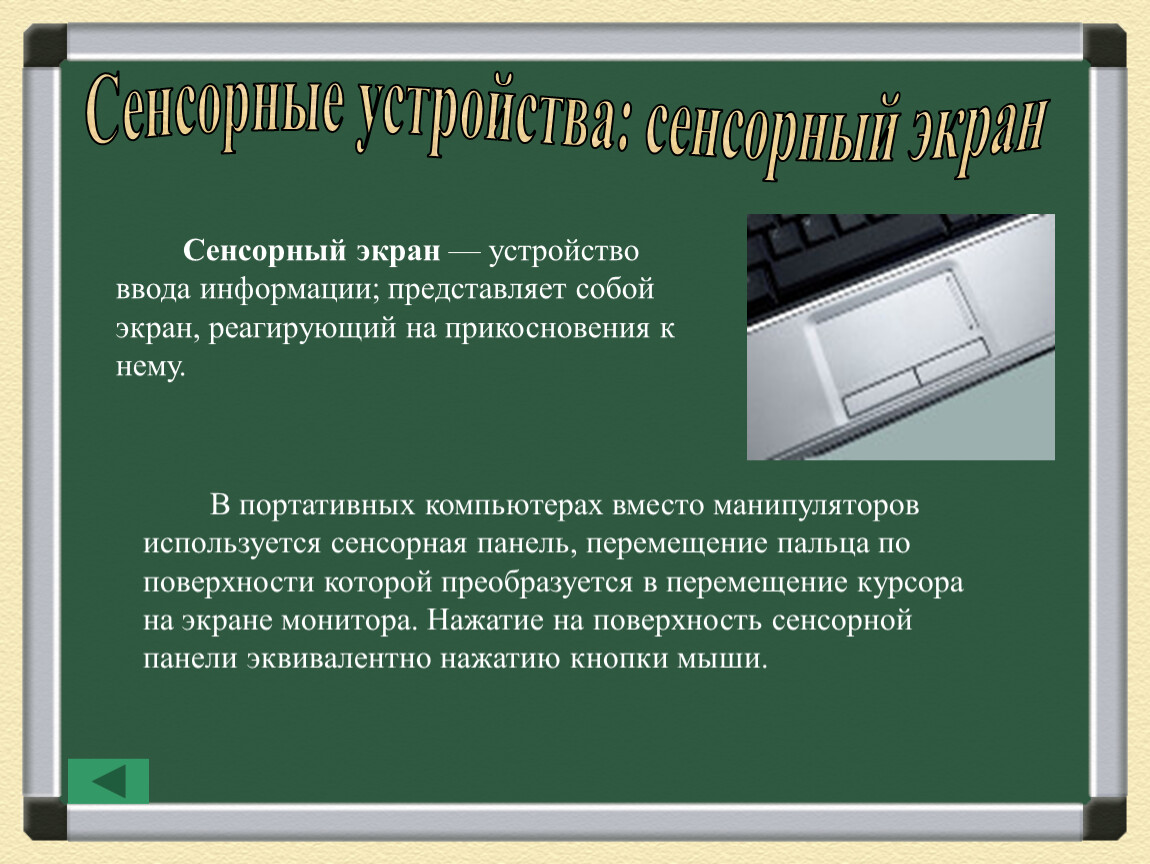 Сенсорные устройства: сенсорный экран

Сенсорный экран — устройство ввода информации; представляет собой экран, реагирующий на прикосновения к нему.

В портативных компьютерах вместо манипуляторов используется сенсорная панель, перемещение пальца по поверхности которой преобразуется в перемещение курсора на экране монитора. Нажатие на поверхность сенсорной панели эквивалентно нажатию кнопки мыши.